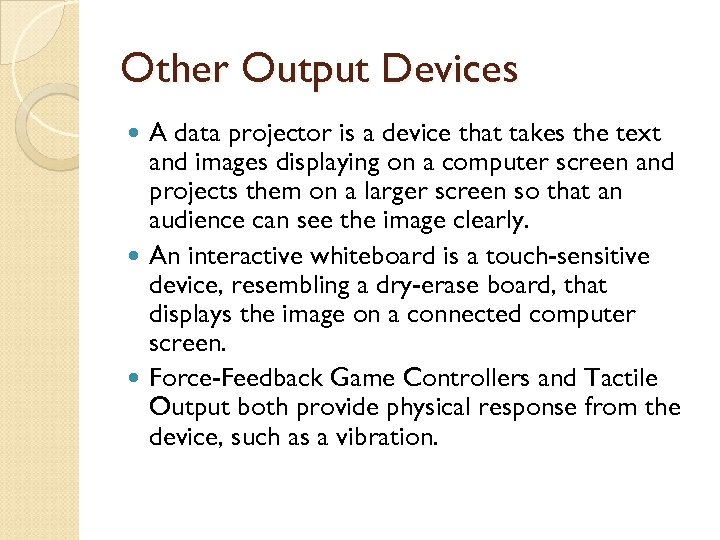 Other Output Devices

- A data projector is a device that takes the text and images displaying on a computer screen and projects them on a larger screen so that an audience can see the image clearly.
- An interactive whiteboard is a touch-sensitive device, resembling a dry-erase board, that displays the image on a connected computer screen.
- Force-Feedback Game Controllers and Tactile Output both provide physical response from the device, such as a vibration.